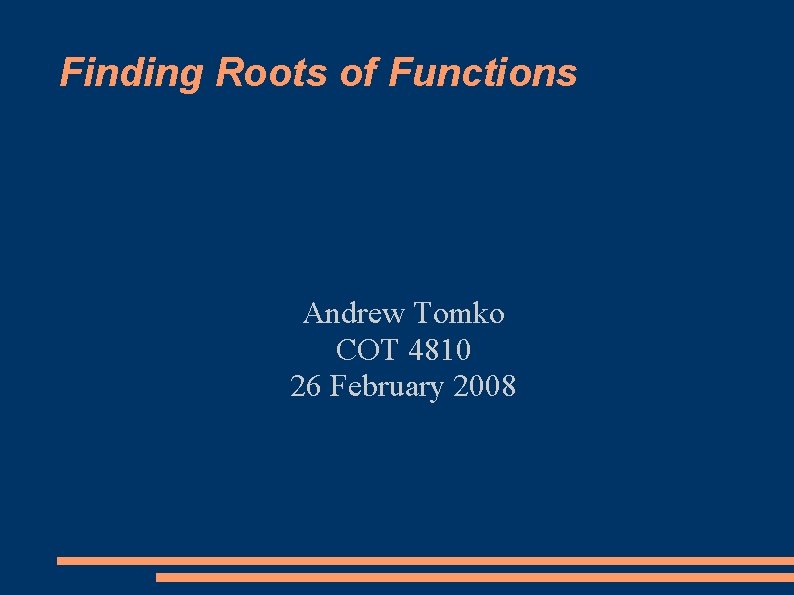 Finding Roots of Functions

Andrew Tomko
COT 4810
26 February 2008